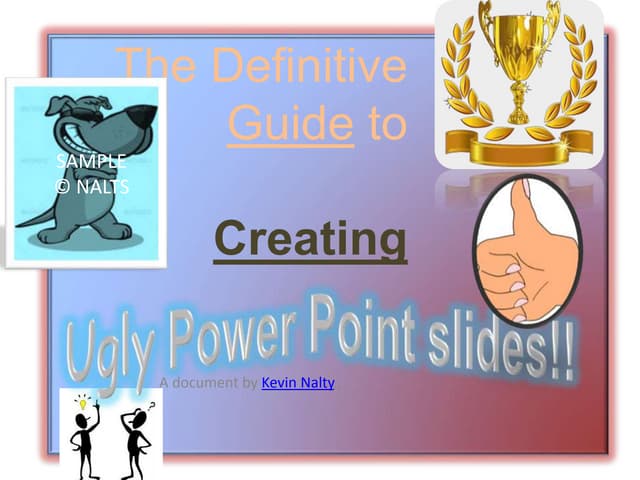 The Definitive Guide to

SAMPLE
© NALTS

Creating

Ugly Power Point slides!!

A document by Kevin Nalty